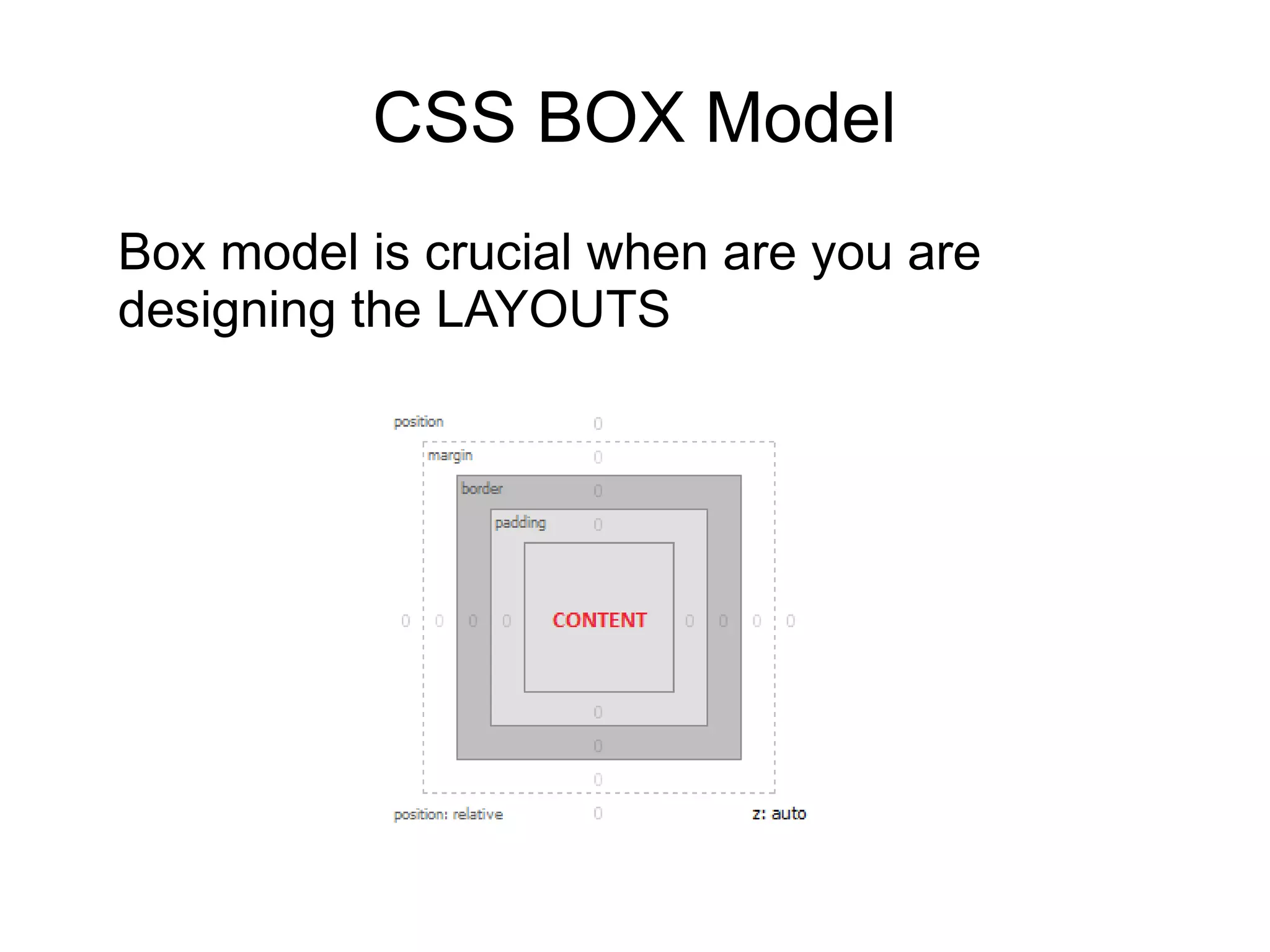 CSS BOX Model

Box model is crucial when are you are designing the LAYOUTS

position 0
margin 0
border 0
padding 0

0 0 0 0 CONTENT 0 0 0 0

0
0
0
position: relative 0 z: auto